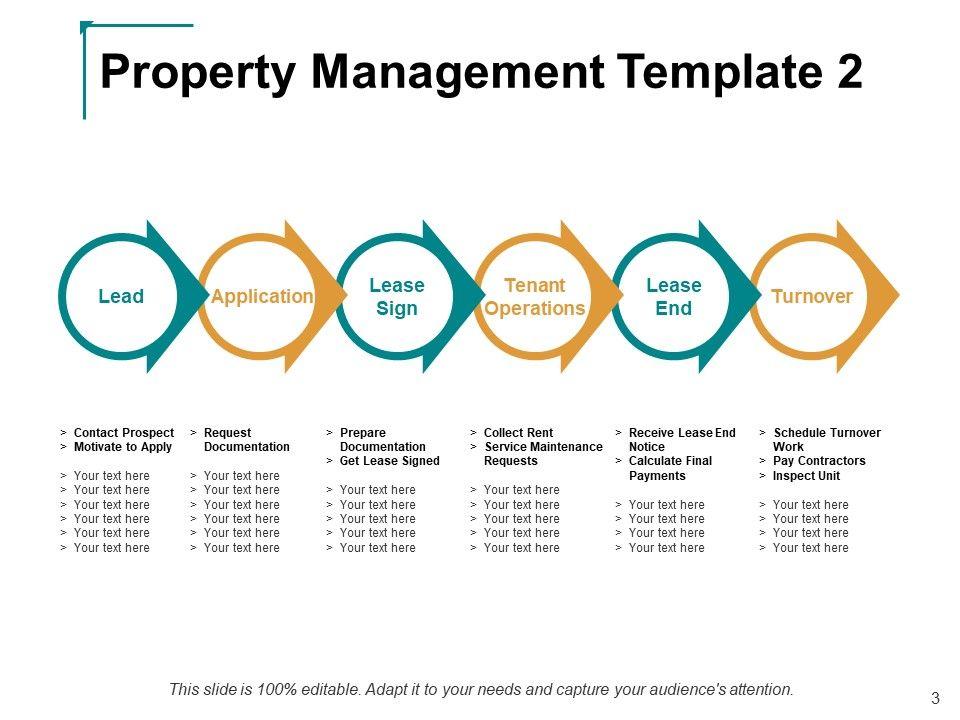 Property Management Template 2

Lead

Application

Lease Sign

Tenant Operations

Lease End

Turnover

> Contact Prospect
> Motivate to Apply

> Your text here
> Your text here
> Your text here
> Your text here
> Your text here
> Your text here

> Request Documentation

> Your text here
> Your text here
> Your text here
> Your text here
> Your text here
> Your text here

> Prepare Documentation
> Get Lease Signed

> Your text here
> Your text here
> Your text here
> Your text here
> Your text here

> Collect Rent
> Service Maintenance Requests

> Your text here
> Your text here
> Your text here
> Your text here
> Your text here

> Receive Lease End Notice
> Calculate Final Payments

> Your text here
> Your text here
> Your text here
> Your text here

> Schedule Turnover Work
> Pay Contractors
> Inspect Unit

> Your text here
> Your text here
> Your text here
> Your text here

This slide is 100% editable. Adapt it to your needs and capture your audience's attention.

3